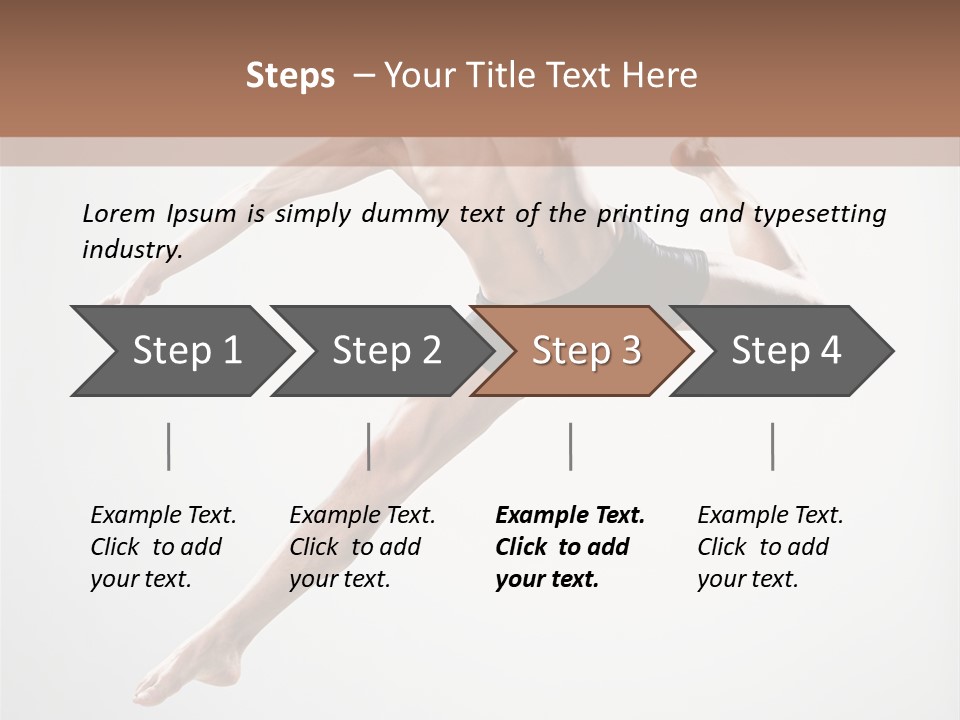 Steps – Your Title Text Here

Lorem Ipsum is simply dummy text of the printing and typesetting industry.

Step 1

Step 2

Step 3

Step 4

Example Text. Click to add your text.

Example Text. Click to add your text.

Example Text. Click to add your text.

Example Text. Click to add your text.